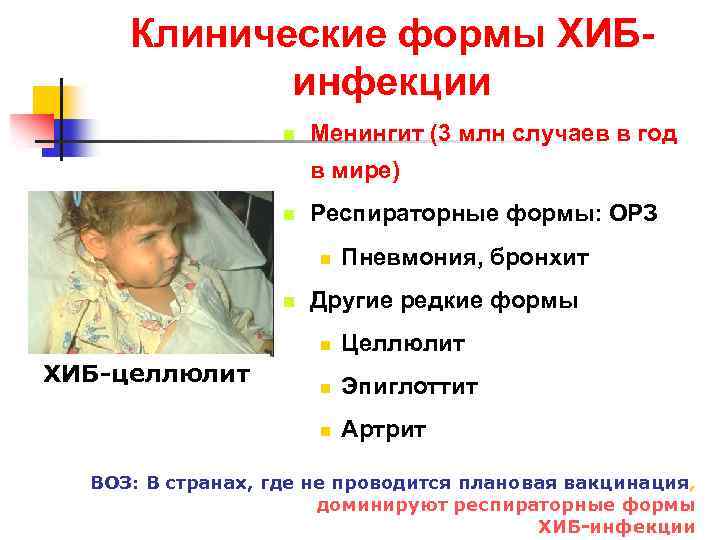 Клинические формы ХИБ-инфекции

Менингит (3 млн случаев в год в мире)

Респираторные формы: ОРЗ

Пневмония, бронхит

Другие редкие формы

Целлюлит

Эпиглоттит

Артрит

ХИБ-целлюлит

ВОЗ: В странах, где не проводится плановая вакцинация, доминируют респираторные формы ХИБ-инфекции